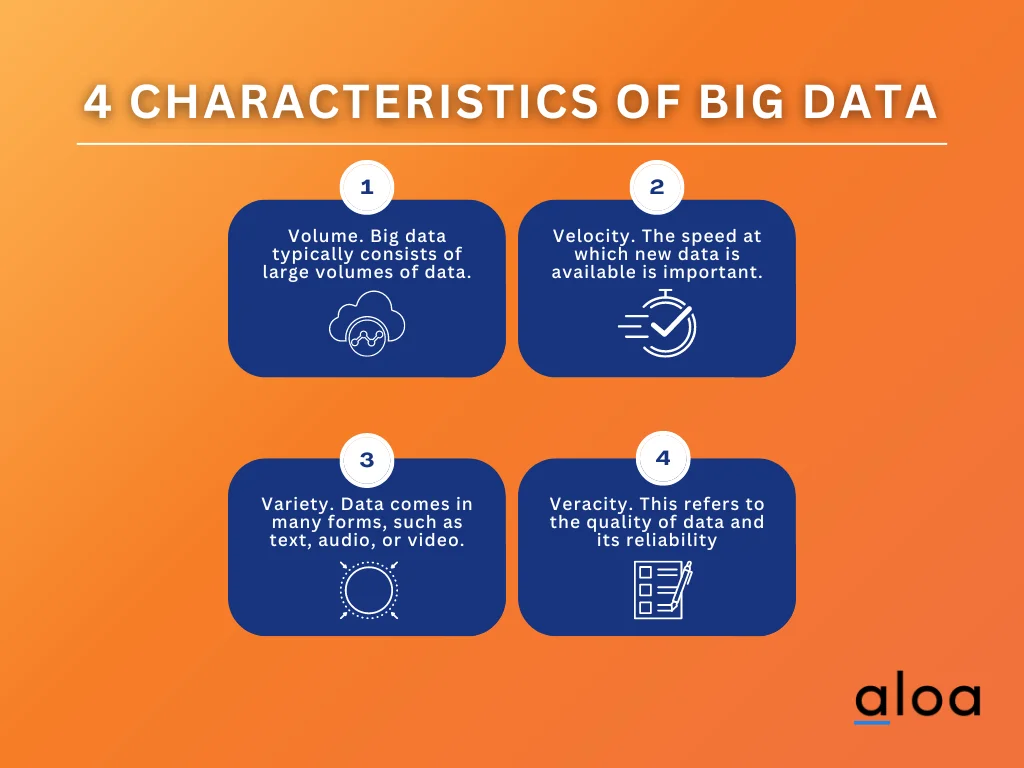 4 CHARACTERISTICS OF BIG DATA

1

Volume. Big data typically consists of large volumes of data.

2

Velocity. The speed at which new data is available is important.

3

Variety. Data comes in many forms, such as text, audio, or video.

4

Veracity. This refers to the quality of data and its reliability

aloa